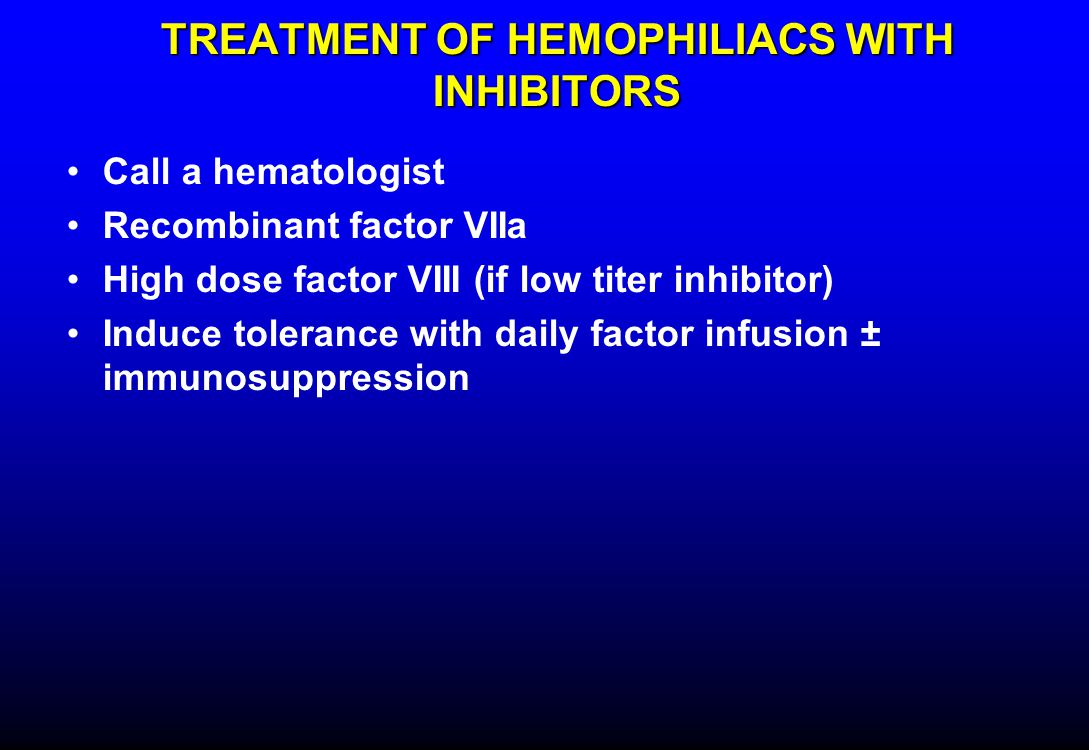 TREATMENT OF HEMOPHILIACS WITH INHIBITORS

• Call a hematologist
• Recombinant factor VIIa
• High dose factor VIII (if low titer inhibitor)
• Induce tolerance with daily factor infusion ± immunosuppression